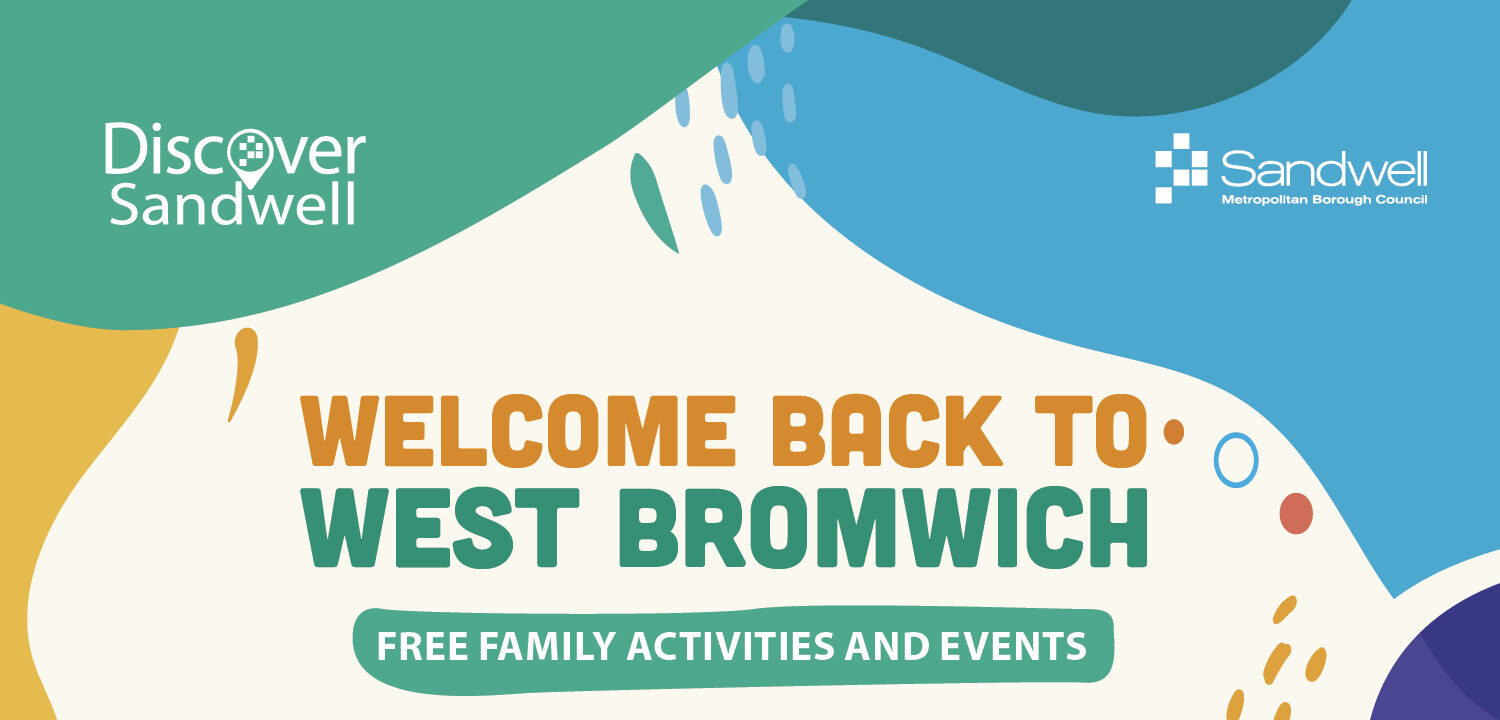 Discover Sandwell

Sandwell
Metropolitan Borough Council

WELCOME BACK TO WEST BROMWICH

FREE FAMILY ACTIVITIES AND EVENTS